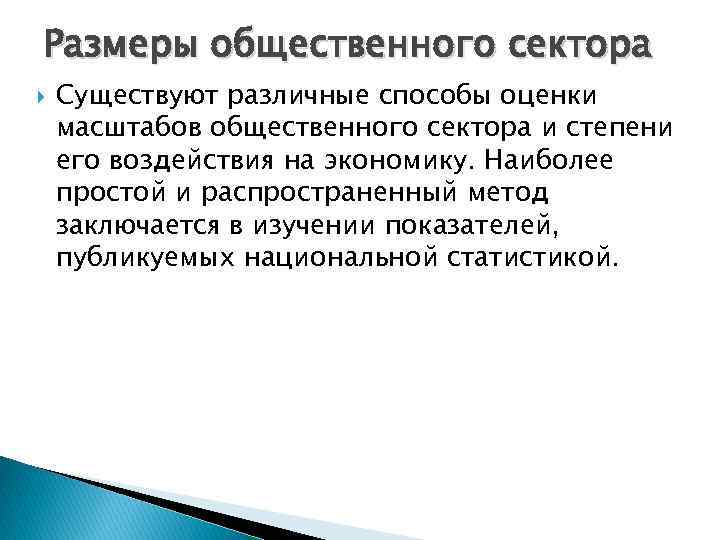 Размеры общественного сектора

Существуют различные способы оценки масштабов общественного сектора и степени его воздействия на экономику. Наиболее простой и распространенный метод заключается в изучении показателей, публикуемых национальной статистикой.